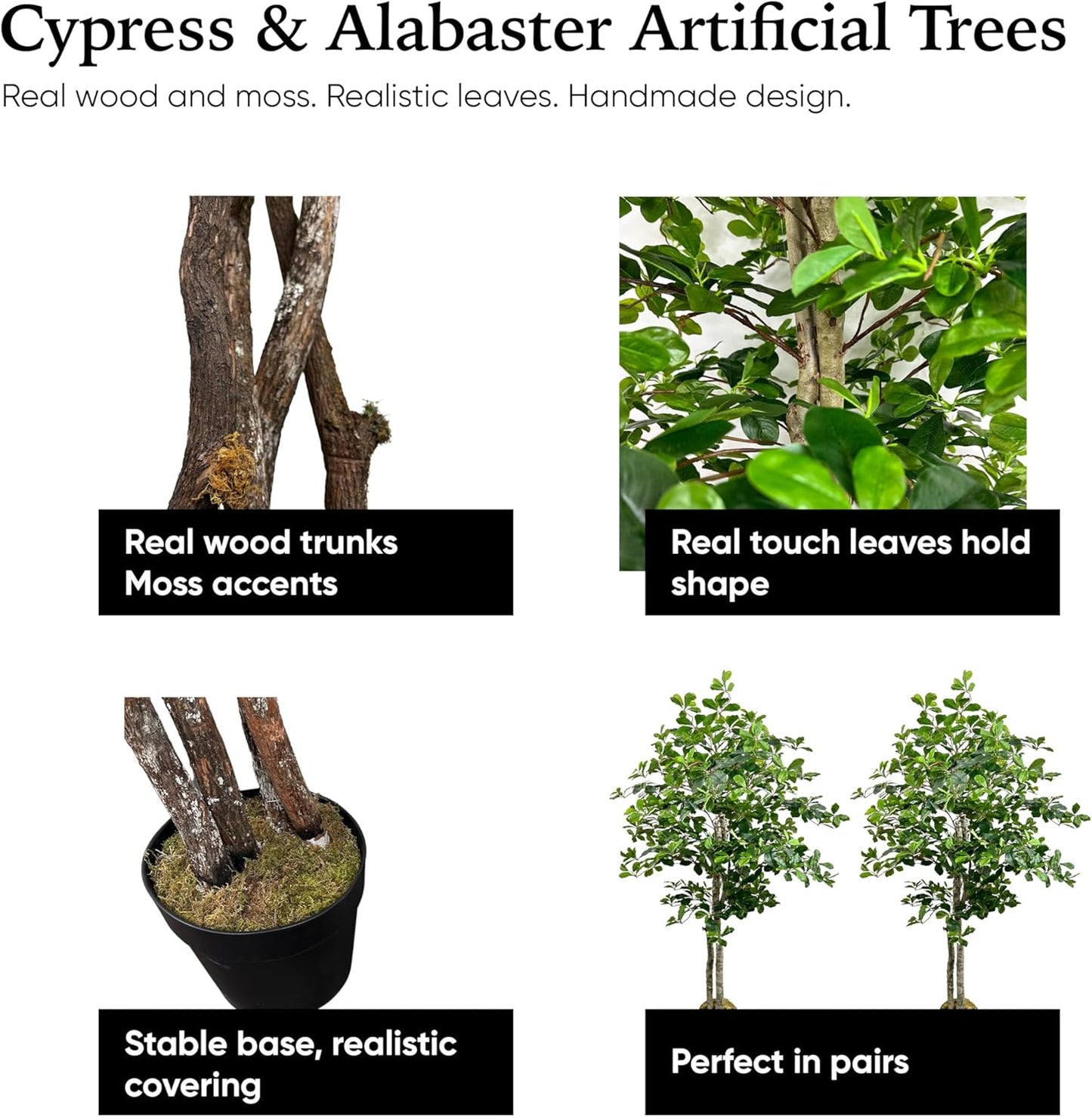 Cypress & Alabaster Artificial Trees

Real wood and moss. Realistic leaves. Handmade design.

Real wood trunks
Moss accents

Real touch leaves hold shape

Stable base, realistic covering

Perfect in pairs